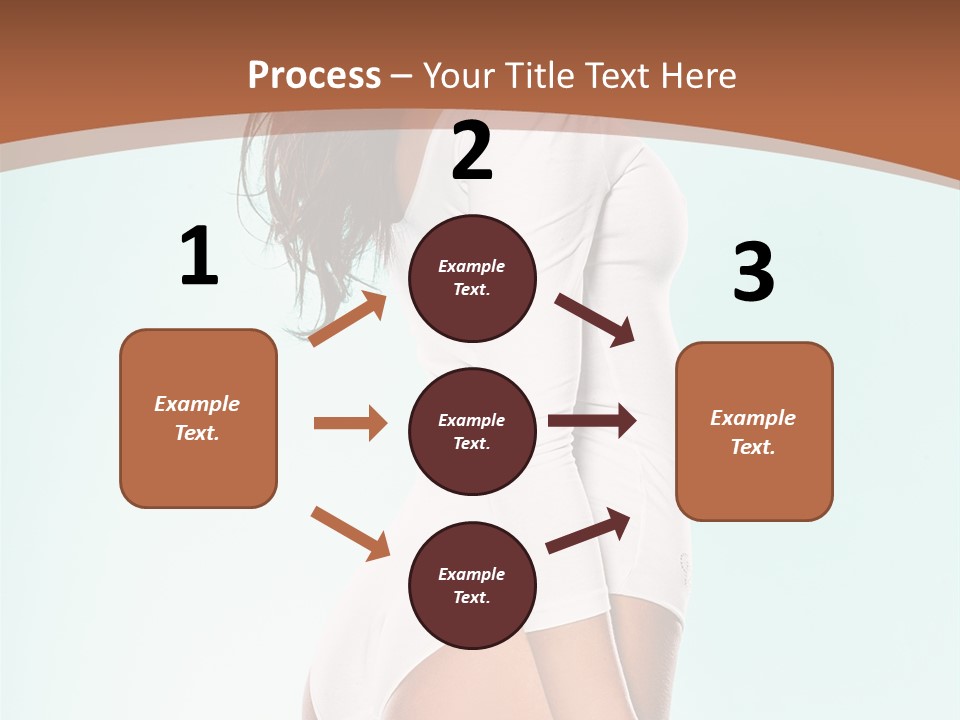 Process – Your Title Text Here

1

Example Text.

2

Example Text.

Example Text.

Example Text.

3

Example Text.